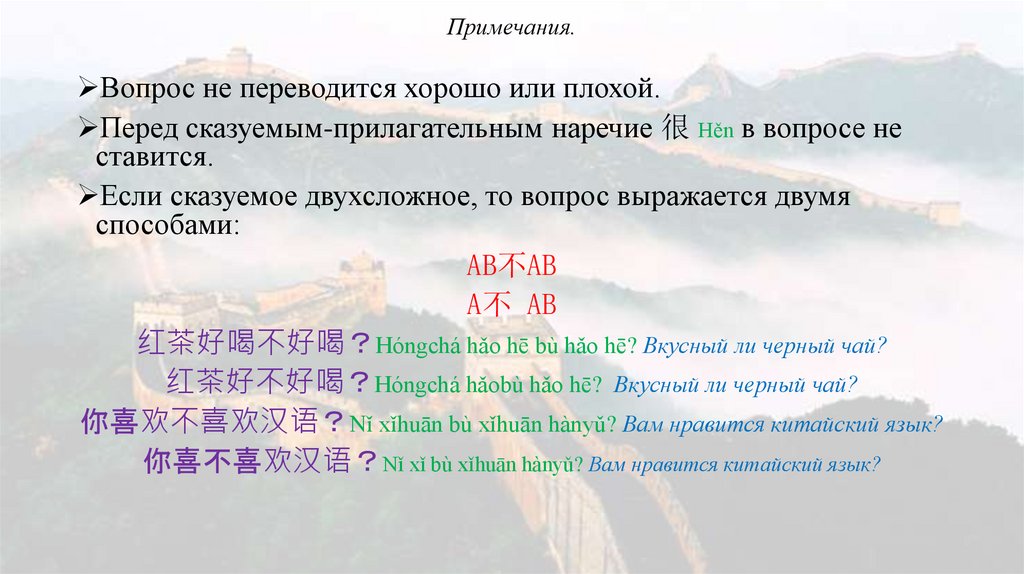 Примечания.

➢Вопрос не переводится хорошо или плохой.

➢Перед сказуемым-прилагательным наречие 很 Hěn в вопросе не ставится.

➢Если сказуемое двухсложное, то вопрос выражается двумя способами:

AB不AB
A不 AB

红茶好喝不好喝？Hóngchá hǎo hē bù hǎo hē? Вкусный ли черный чай?

红茶好不好喝？Hóngchá hǎobù hǎo hē? Вкусный ли черный чай?

你喜欢不喜欢汉语？Nǐ xǐhuān bù xǐhuān hànyǔ? Вам нравится китайский язык?

你喜不喜欢汉语？Nǐ xǐ bù xǐhuān hànyǔ? Вам нравится китайский язык?